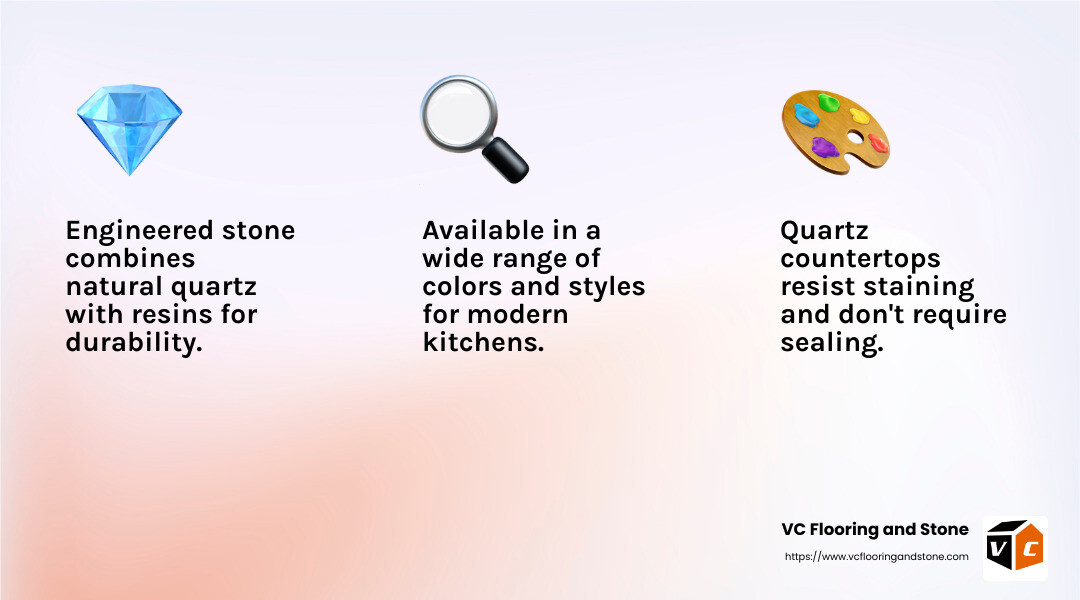 Engineered stone combines natural quartz with resins for durability.

Available in a wide range of colors and styles for modern kitchens.

Quartz countertops resist staining and don't require sealing.

VC Flooring and Stone
https://www.vcflooringandstone.com

VC